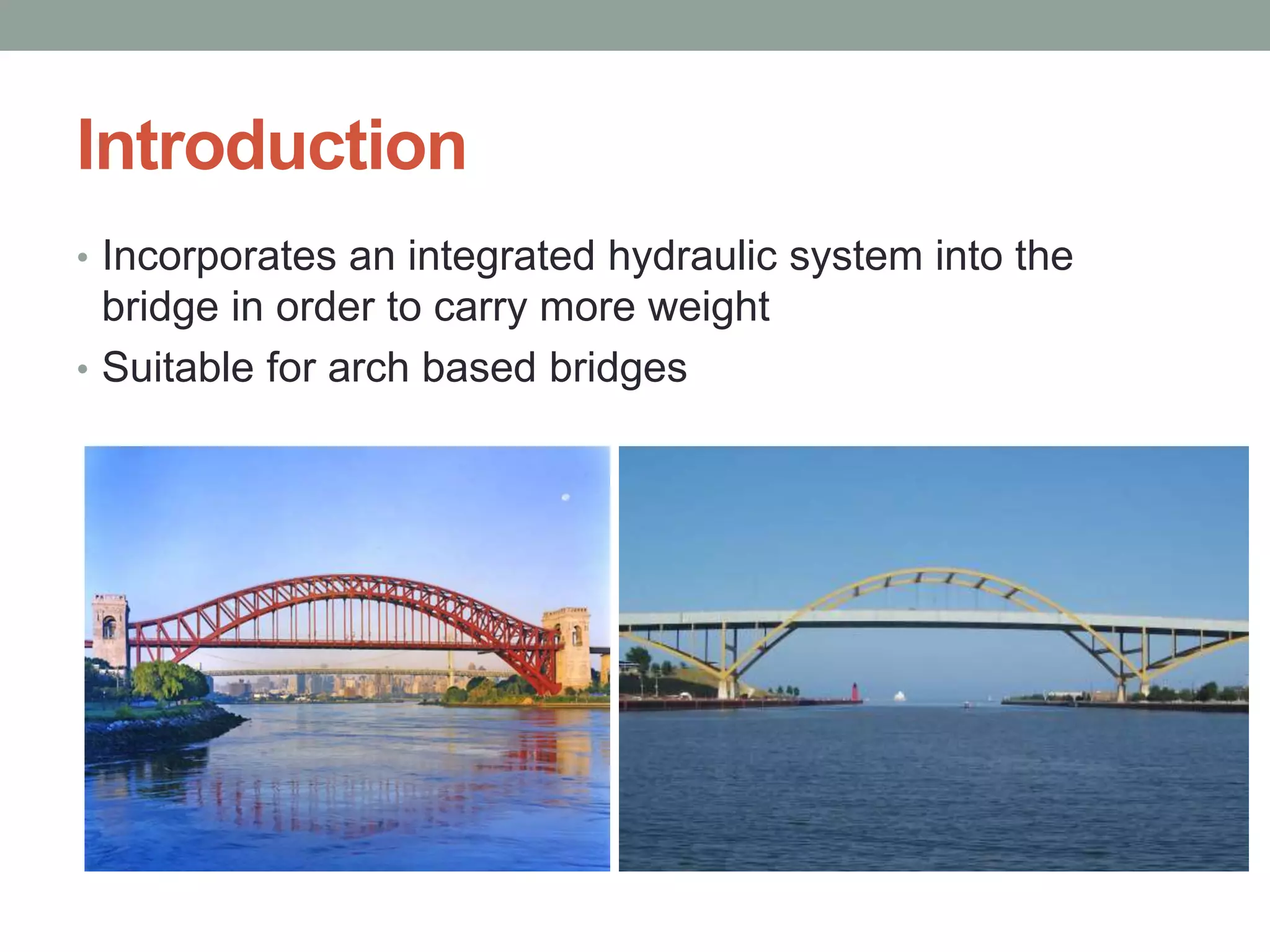 Introduction

• Incorporates an integrated hydraulic system into the bridge in order to carry more weight
• Suitable for arch based bridges